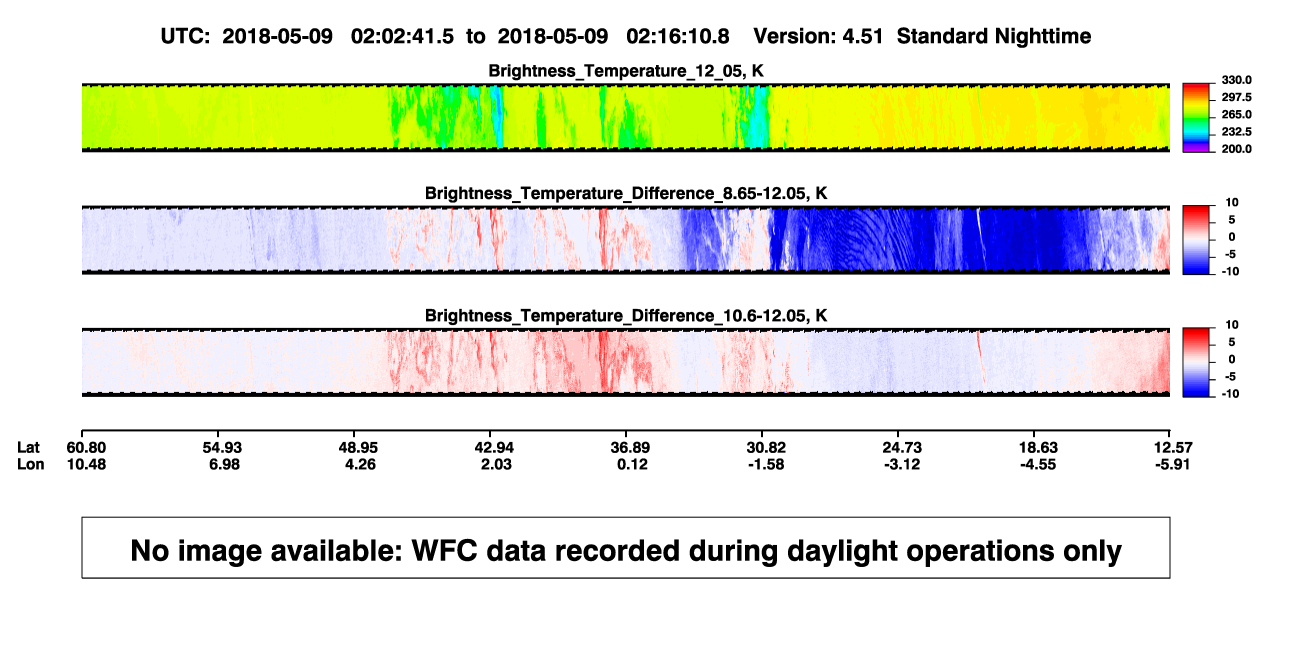 UTC: 2018-05-09 02:02:41.5 to 2018-05-09 02:16:10.8 Version: 4.51 Standard Nighttime

Brightness_Temperature_12_05, K

330.0
297.5
265.0
232.5
200.0

Brightness_Temperature_Difference_8.65-12.05, K

10
5
0
-5
-10

Brightness_Temperature_Difference_10.6-12.05, K

10
5
0
-5
-10

| Lat | 60.80 | 54.93 | 48.95 | 42.94 | 36.89 | 30.82 | 24.73 | 18.63 | 12.57 |
|---|---|---|---|---|---|---|---|---|---|
| Lon | 10.48 | 6.98 | 4.26 | 2.03 | 0.12 | -1.58 | -3.12 | -4.55 | -5.91 |

No image available: WFC data recorded during daylight operations only